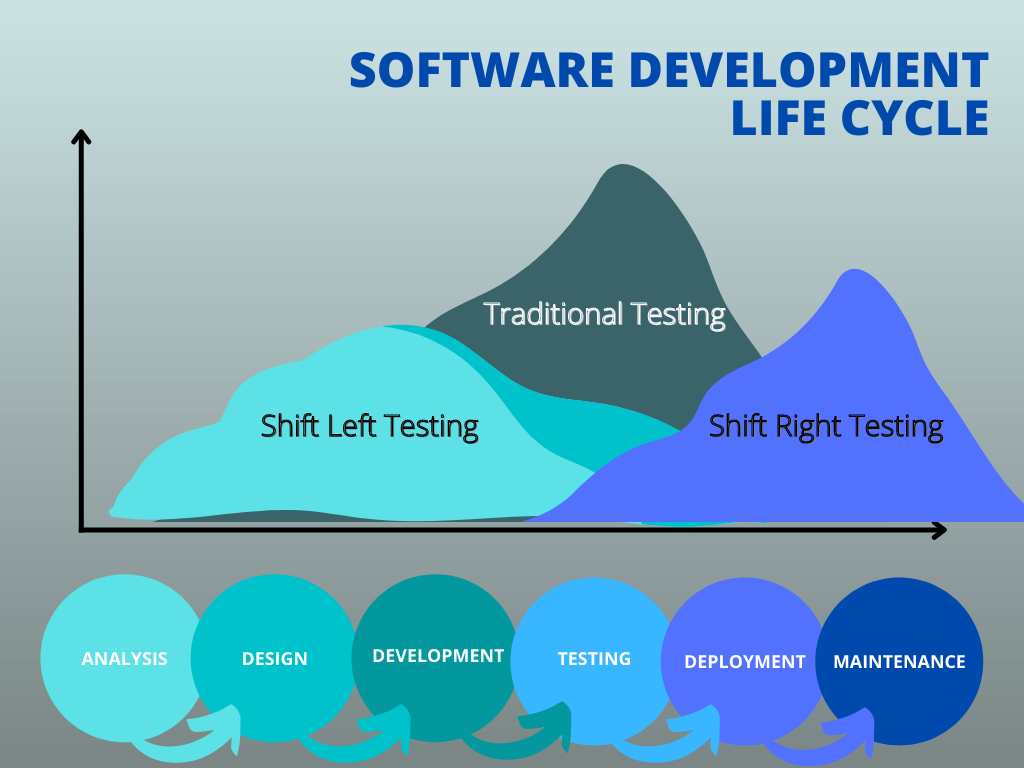 SOFTWARE DEVELOPMENT LIFE CYCLE

Traditional Testing

Shift Left Testing

Shift Right Testing

ANALYSIS

DESIGN

DEVELOPMENT

TESTING

DEPLOYMENT

MAINTENANCE